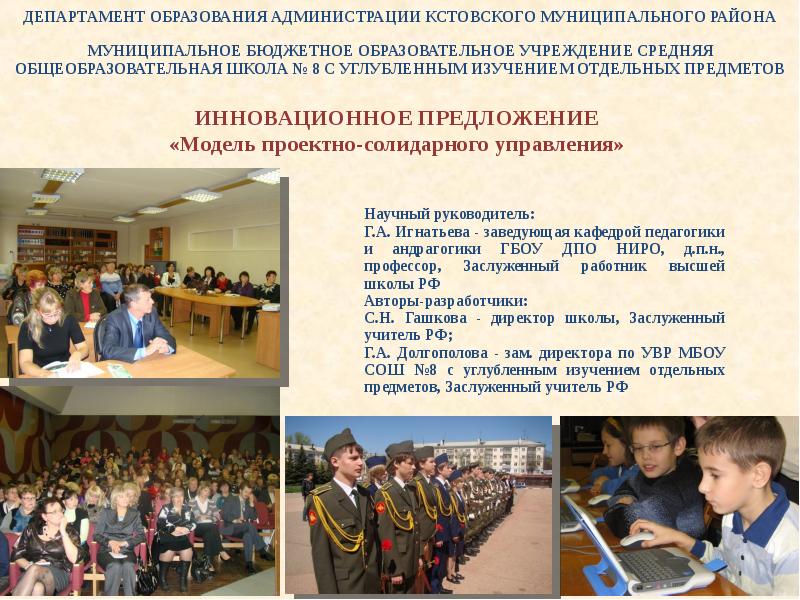 ДЕПАРТАМЕНТ ОБРАЗОВАНИЯ АДМИНИСТРАЦИИ КСТОВСКОГО МУНИЦИПАЛЬНОГО РАЙОНА

МУНИЦИПАЛЬНОЕ БЮДЖЕТНОЕ ОБРАЗОВАТЕЛЬНОЕ УЧРЕЖДЕНИЕ СРЕДНЯЯ ОБЩЕОБРАЗОВАТЕЛЬНАЯ ШКОЛА № 8 С УГЛУБЛЕННЫМ ИЗУЧЕНИЕМ ОТДЕЛЬНЫХ ПРЕДМЕТОВ

ИННОВАЦИОННОЕ ПРЕДЛОЖЕНИЕ
«Модель проектно-солидарного управления»

Научный руководитель:
Г.А. Игнатьева - заведующая кафедрой педагогики и андрагогики ГБОУ ДПО НИРО, д.п.н., профессор, Заслуженный работник высшей школы РФ
Авторы-разработчики:
С.Н. Гашкова - директор школы, Заслуженный учитель РФ;
Г.А. Долгополова - зам. директора по УВР МБОУ СОШ №8 с углубленным изучением отдельных предметов, Заслуженный учитель РФ